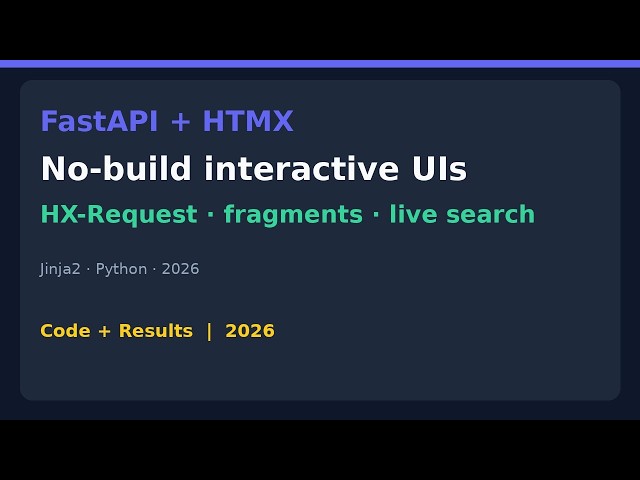 FastAPI + HTMX

No-build interactive UIs

HX-Request · fragments · live search

Jinja2 · Python · 2026

Code + Results | 2026